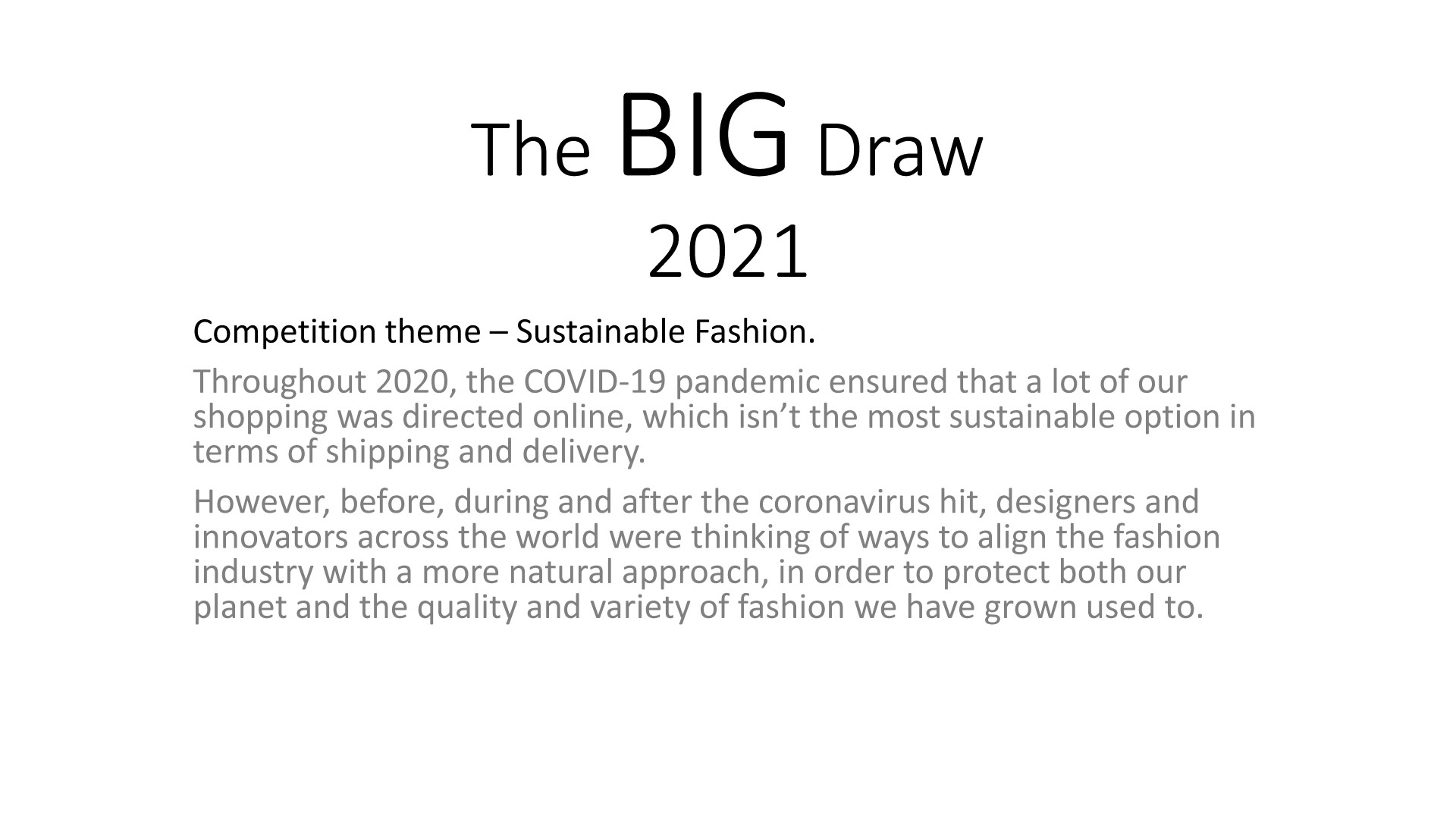 The BIG Draw
2021

Competition theme – Sustainable Fashion.

Throughout 2020, the COVID-19 pandemic ensured that a lot of our shopping was directed online, which isn’t the most sustainable option in terms of shipping and delivery.

However, before, during and after the coronavirus hit, designers and innovators across the world were thinking of ways to align the fashion industry with a more natural approach, in order to protect both our planet and the quality and variety of fashion we have grown used to.